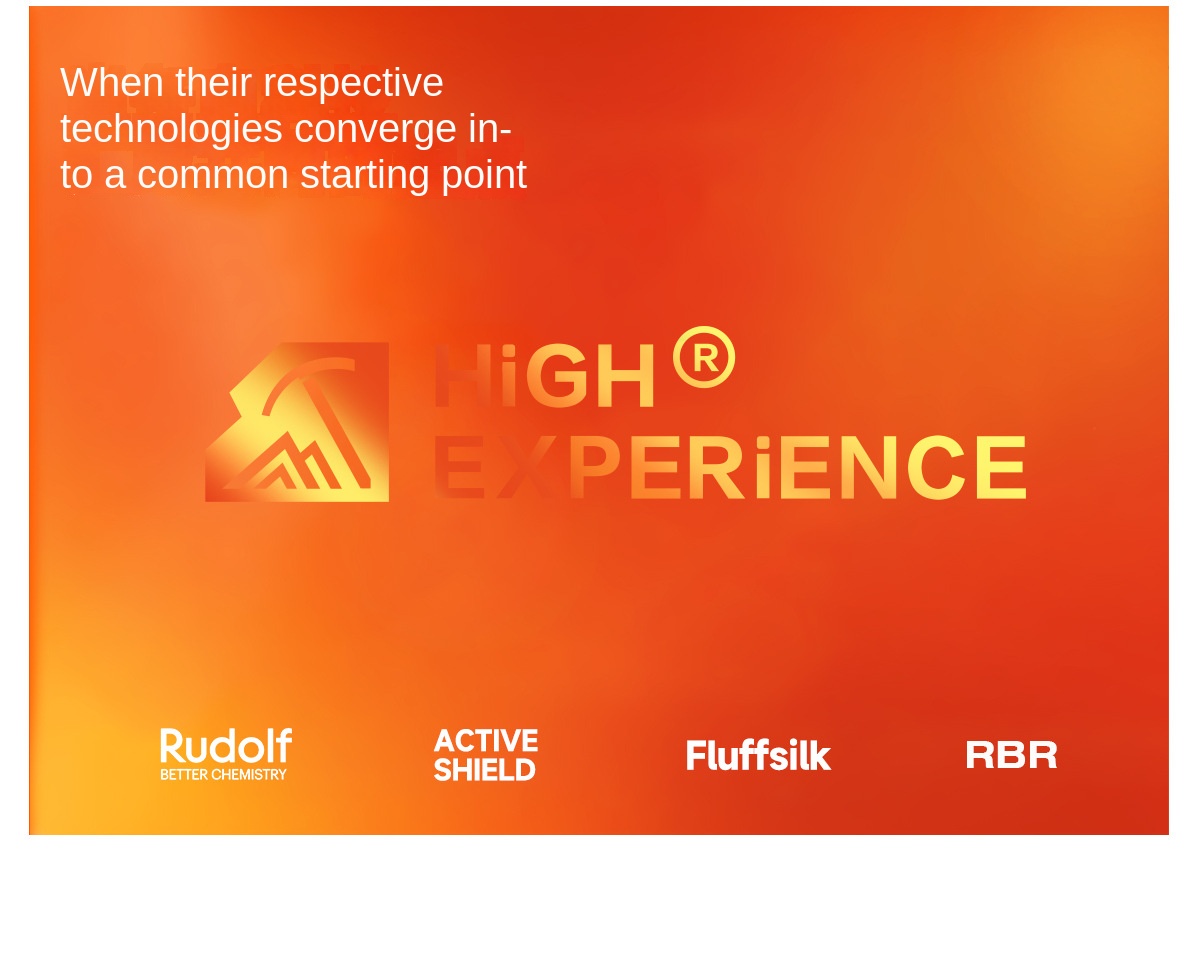 When their respective technologies converge into a common starting point

HiGH®
EXPERiENCE

Rudolf
BETTER CHEMISTRY

ACTIVE
SHIELD

Fluffsilk

RBR